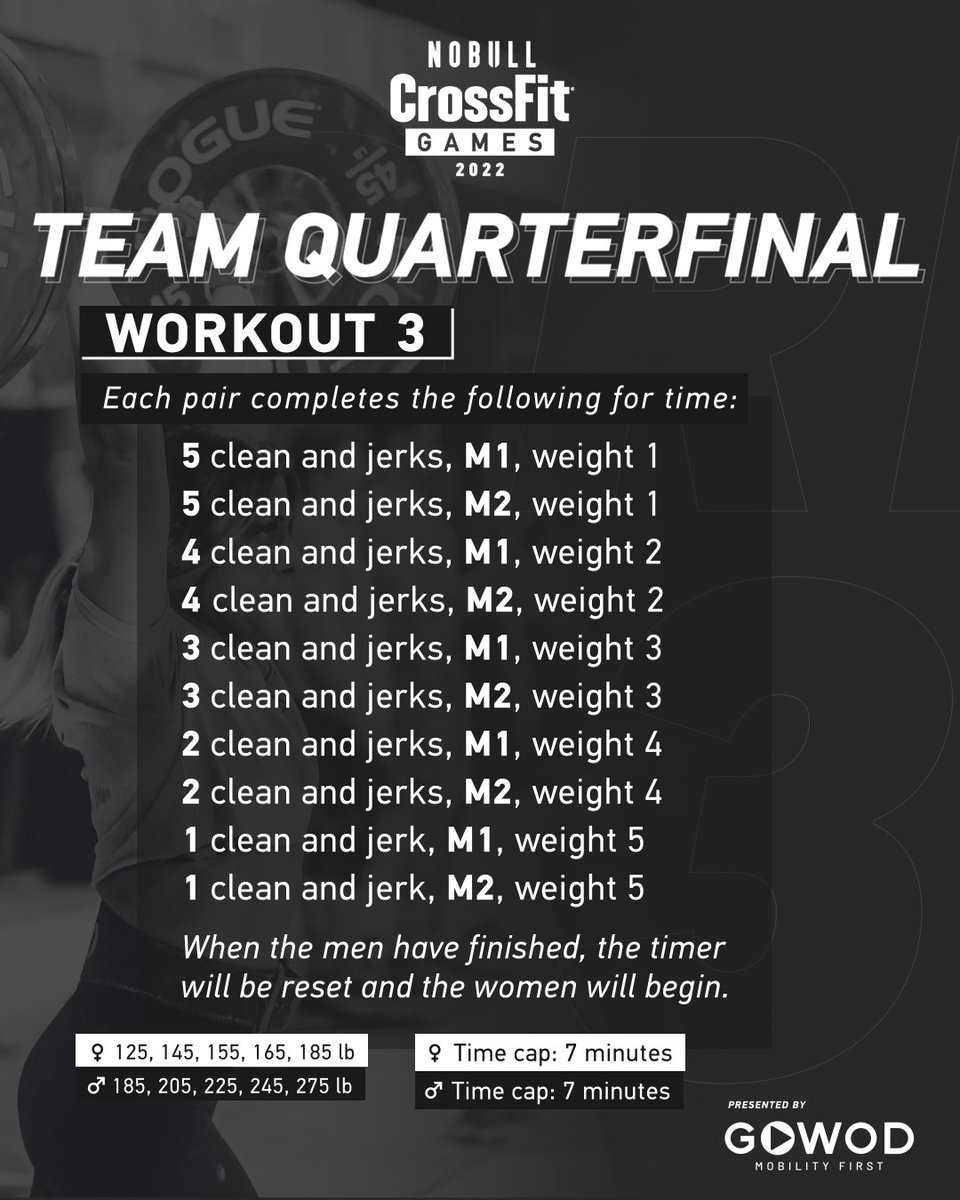 NOBULL
CrossFit
GAMES
2022

TEAM QUARTERFINAL

WORKOUT 3

Each pair completes the following for time:

5 clean and jerks, M1, weight 1
5 clean and jerks, M2, weight 1
4 clean and jerks, M1, weight 2
4 clean and jerks, M2, weight 2
3 clean and jerks, M1, weight 3
3 clean and jerks, M2, weight 3
2 clean and jerks, M1, weight 4
2 clean and jerks, M2, weight 4
1 clean and jerk, M1, weight 5
1 clean and jerk, M2, weight 5

When the men have finished, the timer will be reset and the women will begin.

♀ 125, 145, 155, 165, 185 lb
♂ 185, 205, 225, 245, 275 lb

♀ Time cap: 7 minutes
♂ Time cap: 7 minutes

PRESENTED BY
GOWOD
MOBILITY FIRST